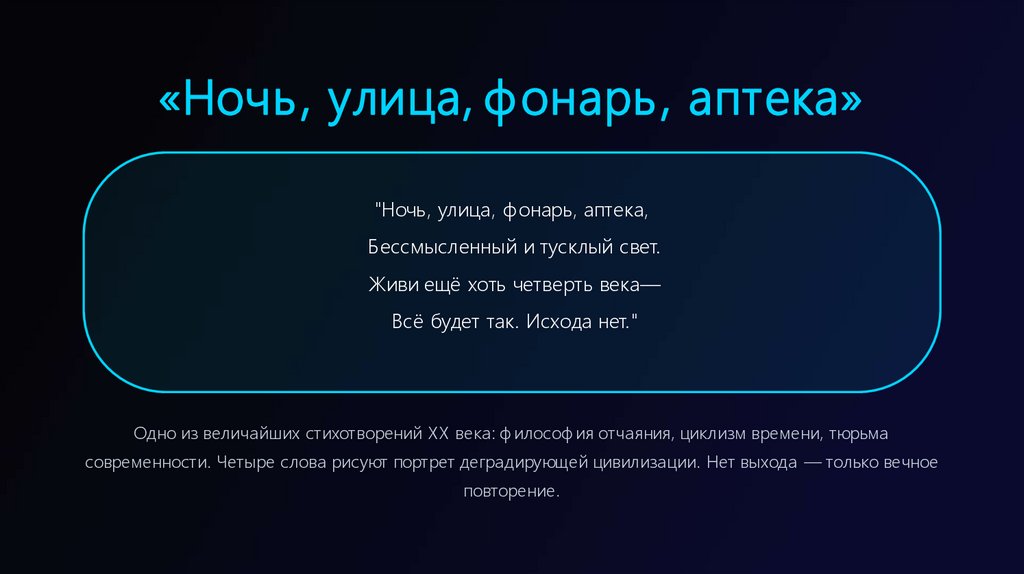 «Ночь, улица, фонарь, аптека»

"Ночь, улица, фонарь, аптека,
Бессмысленный и тусклый свет.
Живи ещё хоть четверть века—
Всё будет так. Исхода нет."

Одно из величайших стихотворений XX века: философия отчаяния, циклизм времени, тюрьма современности. Четыре слова рисуют портрет деградирующей цивилизации. Нет выхода — только вечное повторение.